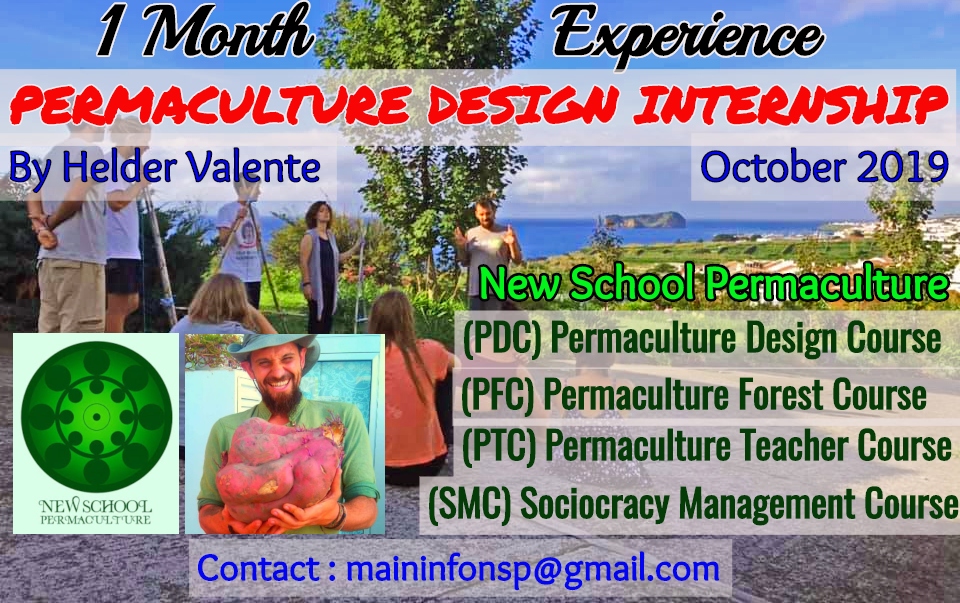 1 Month Experience

PERMACULTURE DESIGN INTERNSHIP

By Helder Valente

October 2019

New School Permaculture

(PDC) Permaculture Design Course

(PFC) Permaculture Forest Course

(PTC) Permaculture Teacher Course

(SMC) Sociocracy Management Course

NEW SCHOOL PERMACULTURE

Contact : maininfonsp@gmail.com